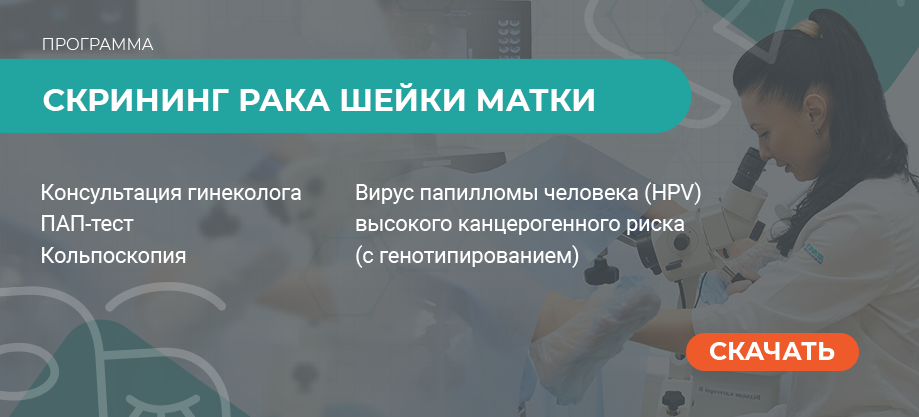 ПРОГРАММА

СКРИНИНГ РАКА ШЕЙКИ МАТКИ

Консультация гинеколога
ПАП-тест
Кольпоскопия

Вирус папилломы человека (HPV) высокого канцерогенного риска (с генотипированием)

СКАЧАТЬ